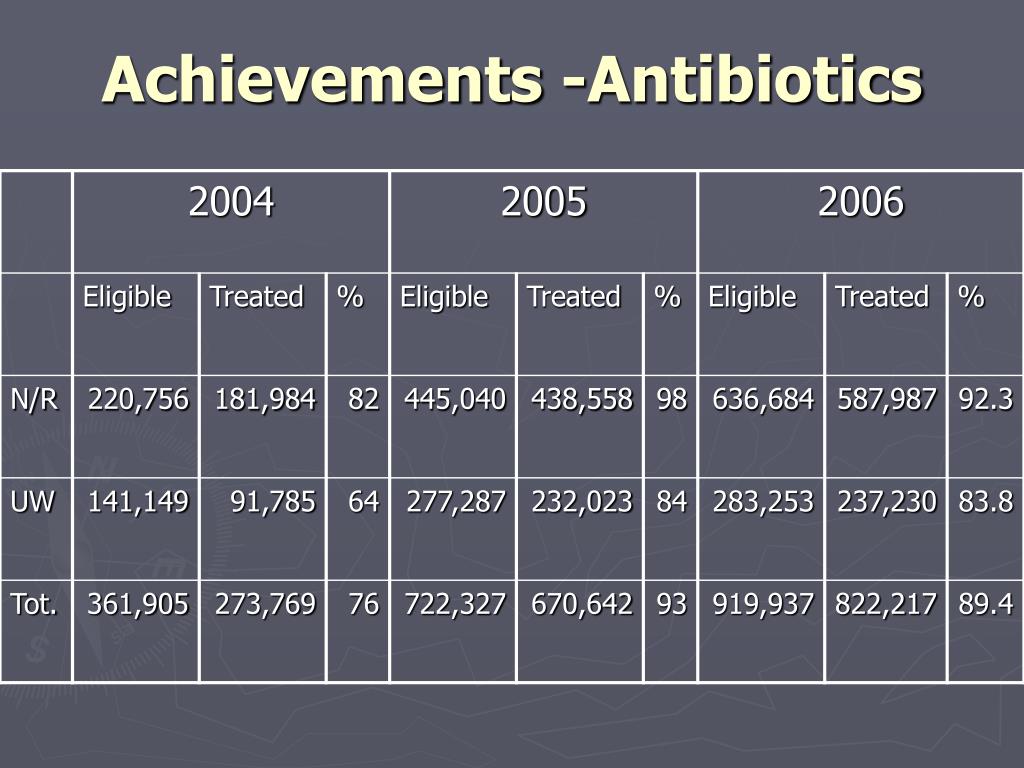 Achievements -Antibiotics

| | 2004 | | | 2005 | | | 2006 | | |
|---|---|---|---|---|---|---|---|---|---|
| | Eligible | Treated | % | Eligible | Treated | % | Eligible | Treated | % |
| N/R | 220,756 | 181,984 | 82 | 445,040 | 438,558 | 98 | 636,684 | 587,987 | 92.3 |
| UW | 141,149 | 91,785 | 64 | 277,287 | 232,023 | 84 | 283,253 | 237,230 | 83.8 |
| Tot. | 361,905 | 273,769 | 76 | 722,327 | 670,642 | 93 | 919,937 | 822,217 | 89.4 |